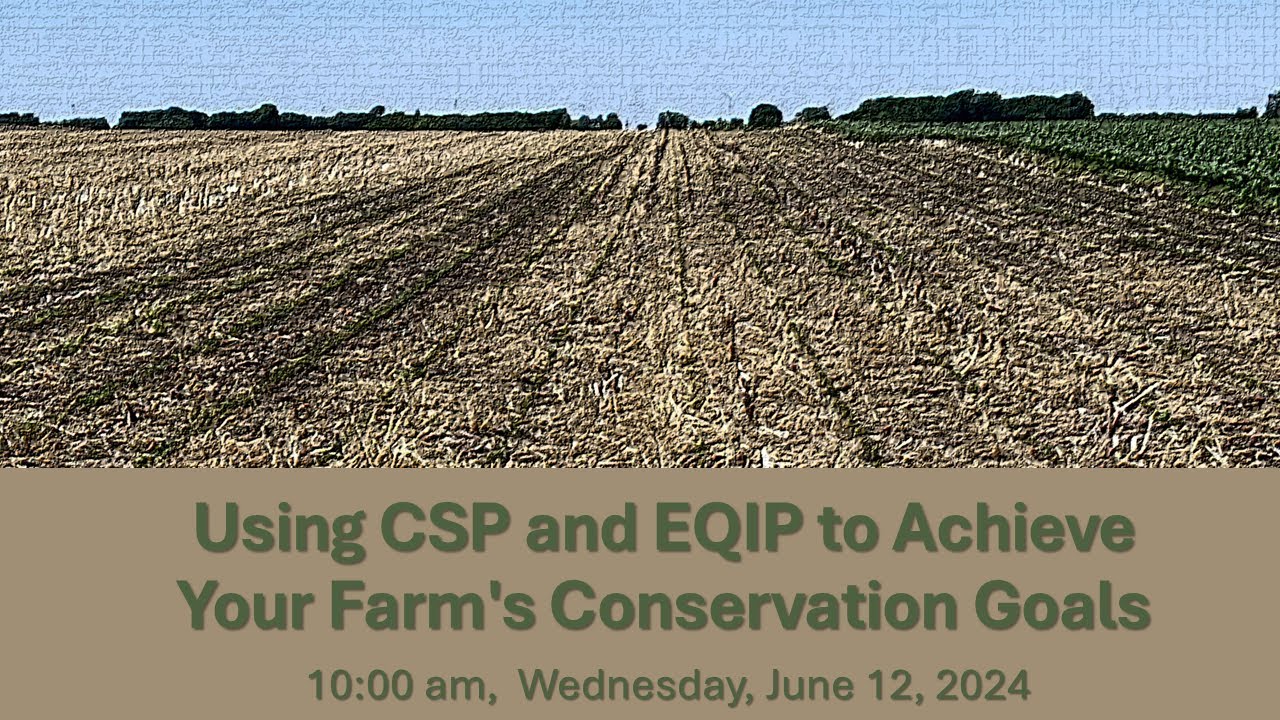 Using CSP and EQIP to Achieve Your Farm's Conservation Goals

10:00 am, Wednesday, June 12, 2024